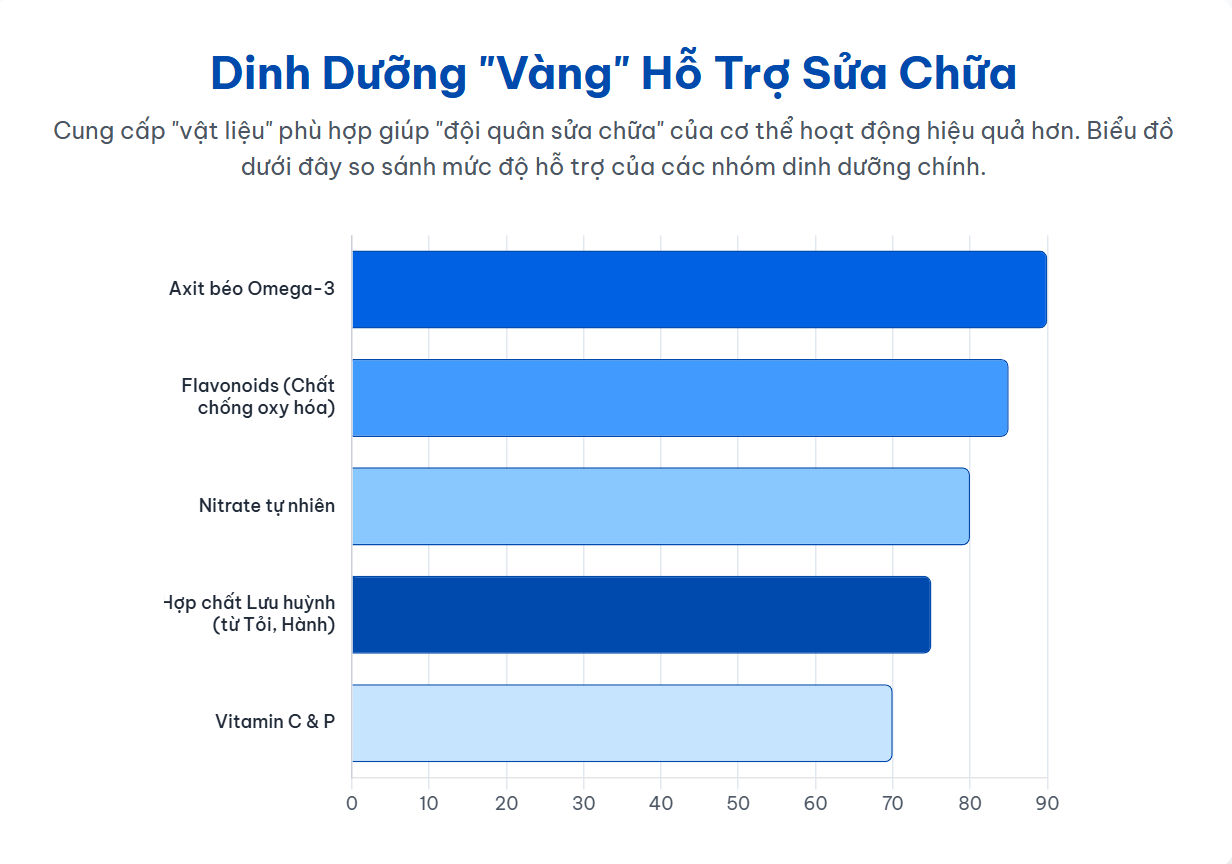 Dinh Dưỡng "Vàng" Hỗ Trợ Sửa Chữa

Cung cấp "vật liệu" phù hợp giúp "đội quân sửa chữa" của cơ thể hoạt động hiệu quả hơn. Biểu đồ dưới đây so sánh mức độ hỗ trợ của các nhóm dinh dưỡng chính.

Axit béo Omega-3

Flavonoids (Chất chống oxy hóa)

Nitrate tự nhiên

Hợp chất Lưu huỳnh (từ Tỏi, Hành)

Vitamin C & P

0 10 20 30 40 50 60 70 80 90